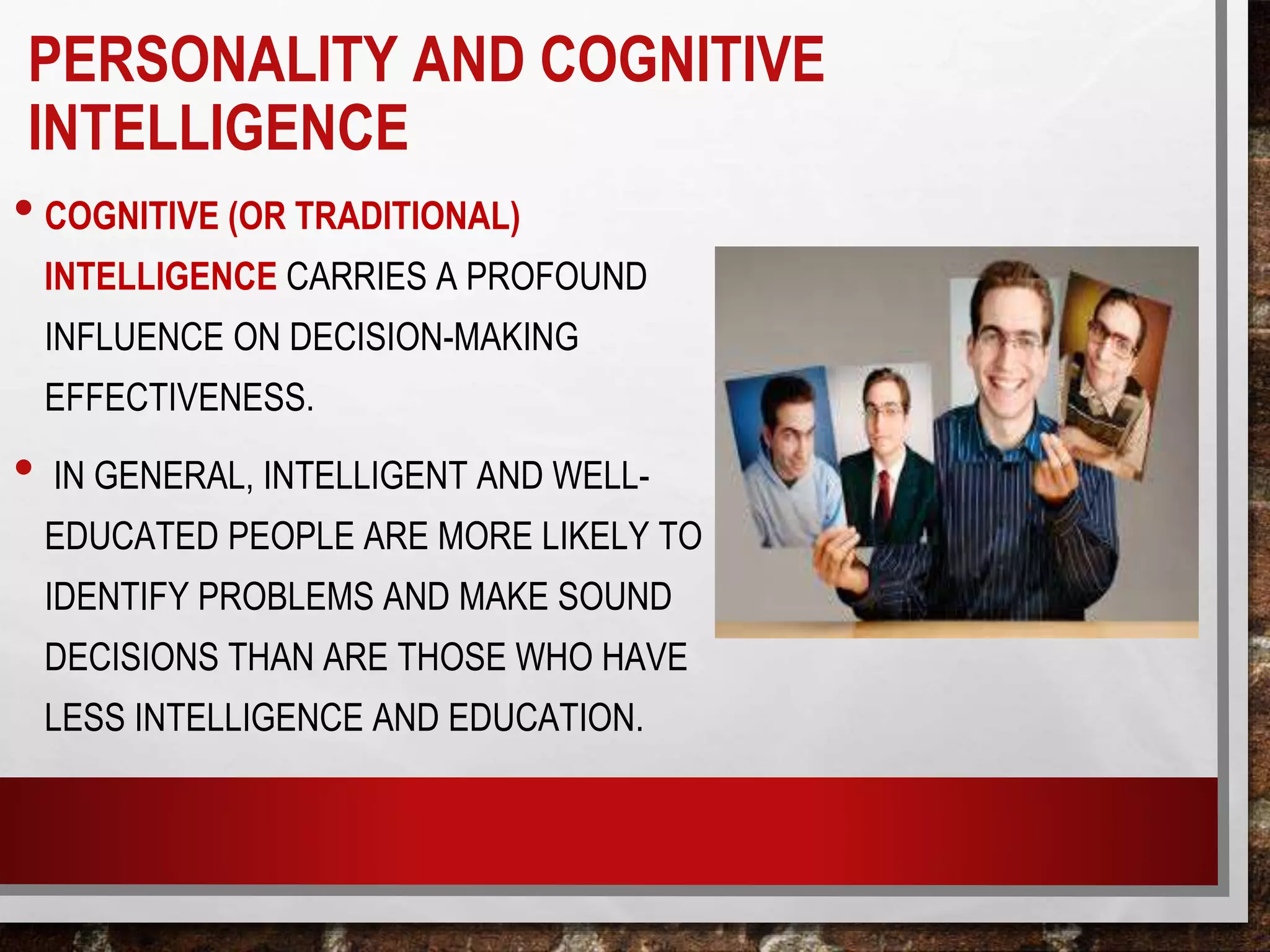 PERSONALITY AND COGNITIVE INTELLIGENCE

• COGNITIVE (OR TRADITIONAL) INTELLIGENCE CARRIES A PROFOUND INFLUENCE ON DECISION-MAKING EFFECTIVENESS.

• IN GENERAL, INTELLIGENT AND WELL-EDUCATED PEOPLE ARE MORE LIKELY TO IDENTIFY PROBLEMS AND MAKE SOUND DECISIONS THAN ARE THOSE WHO HAVE LESS INTELLIGENCE AND EDUCATION.